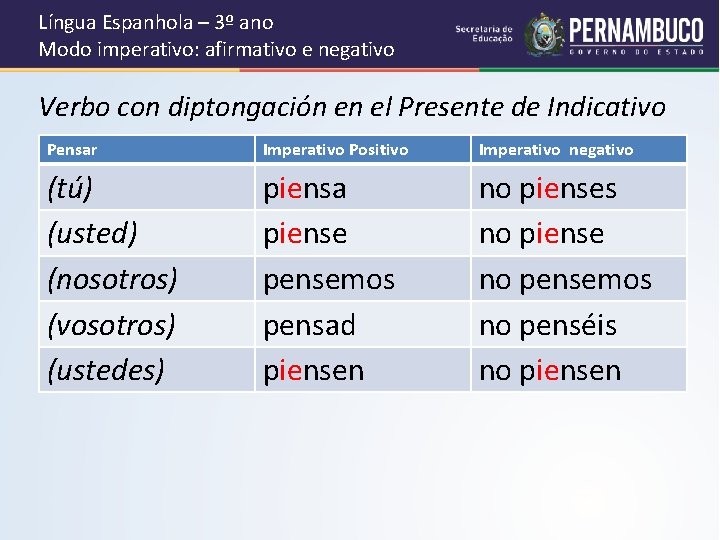 Língua Espanhola – 3º ano
Modo imperativo: afirmativo e negativo

Secretaria de Educação
PERNAMBUCO
GOVERNO DO ESTADO

Verbo con diptongación en el Presente de Indicativo

| Pensar | Imperativo Positivo | Imperativo negativo |
|---|---|---|
| (tú) | piensa | no pienses |
| (usted) | piense | no piense |
| (nosotros) | pensemos | no pensemos |
| (vosotros) | pensad | no penséis |
| (ustedes) | piensen | no piensen |